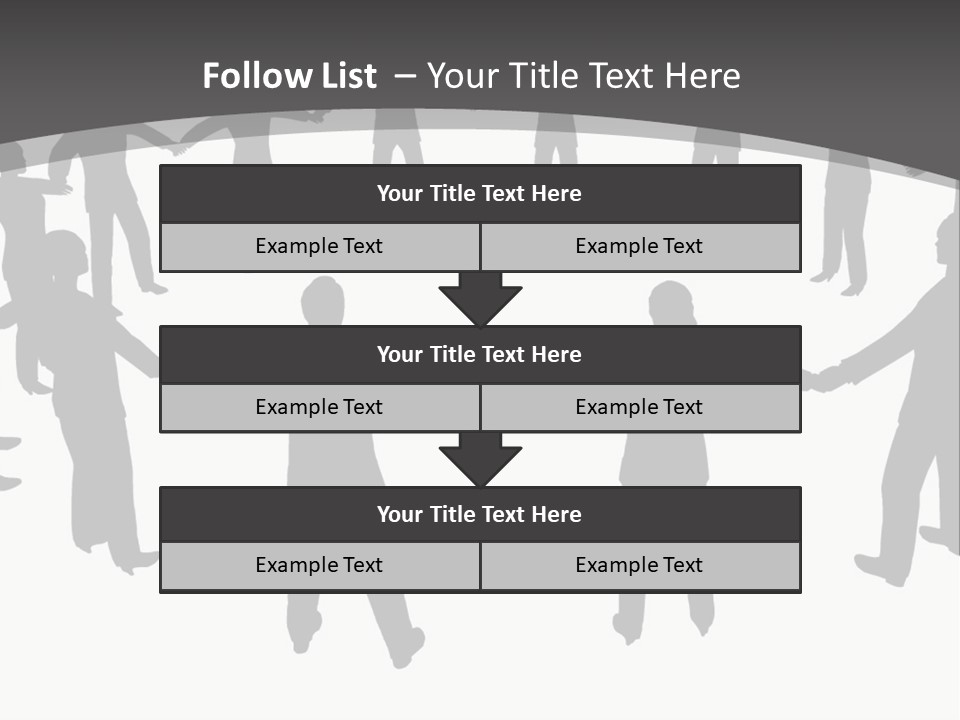 Follow List – Your Title Text Here

Your Title Text Here

Example Text

Example Text

Your Title Text Here

Example Text

Example Text

Your Title Text Here

Example Text

Example Text